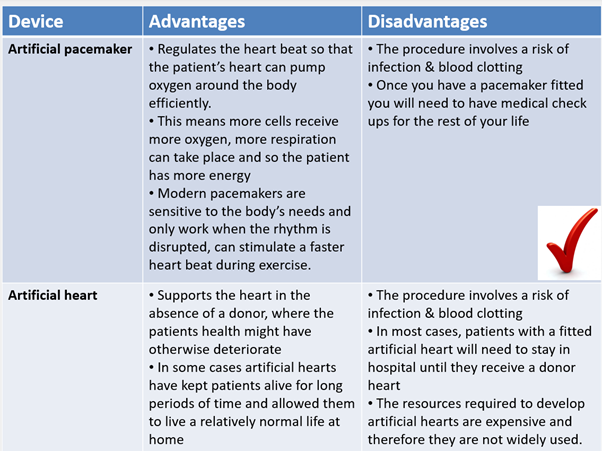 | Device | Advantages | Disadvantages |
|---|---|---|
| Artificial pacemaker | • Regulates the heart beat so that the patient's heart can pump oxygen around the body efficiently. • This means more cells receive more oxygen, more respiration can take place and so the patient has more energy • Modern pacemakers are sensitive to the body's needs and only work when the rhythm is disrupted, can stimulate a faster heart beat during exercise. | • The procedure involves a risk of infection & blood clotting • Once you have a pacemaker fitted you will need to have medical check ups for the rest of your life |
| Artificial heart | • Supports the heart in the absence of a donor, where the patients health might have otherwise deteriorate • In some cases artificial hearts have kept patients alive for long periods of time and allowed them to live a relatively normal life at home | • The procedure involves a risk of infection & blood clotting • In most cases, patients with a fitted artificial heart will need to stay in hospital until they receive a donor heart • The resources required to develop artificial hearts are expensive and therefore they are not widely used. |